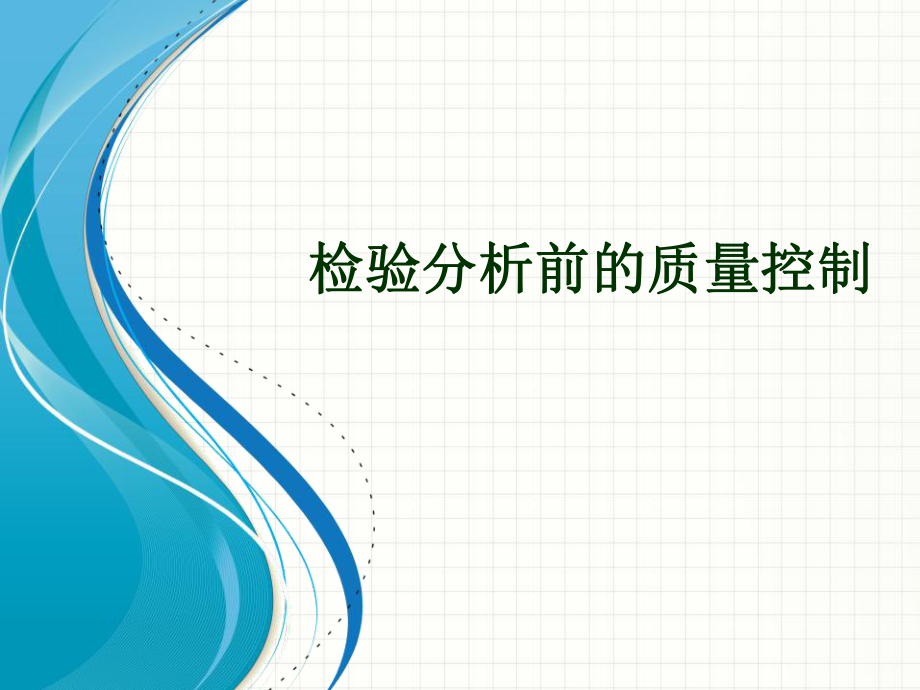 检验分析前的质量控制